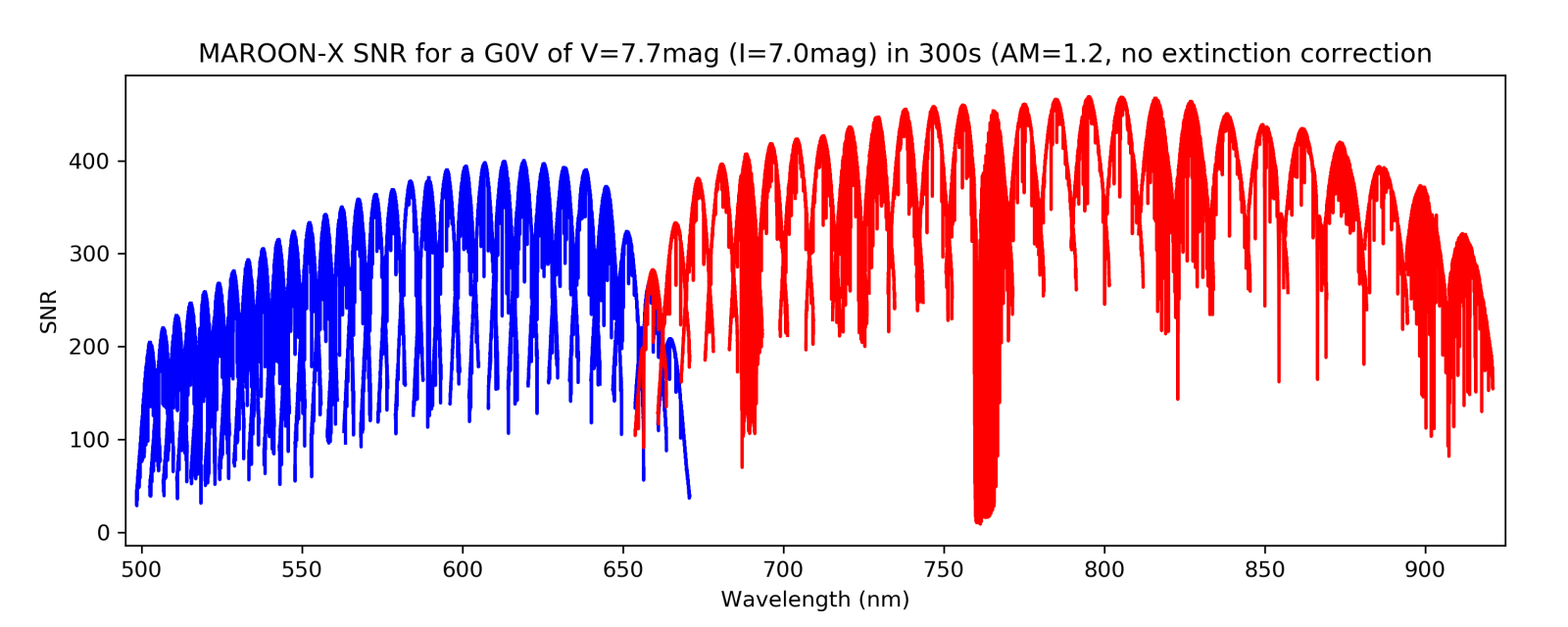 MAROON-X SNR for a G0V of V=7.7mag (I=7.0mag) in 300s (AM=1.2, no extinction correction

SNR

400
300
200
100
0

500 550 600 650 700 750 800 850 900

Wavelength (nm)